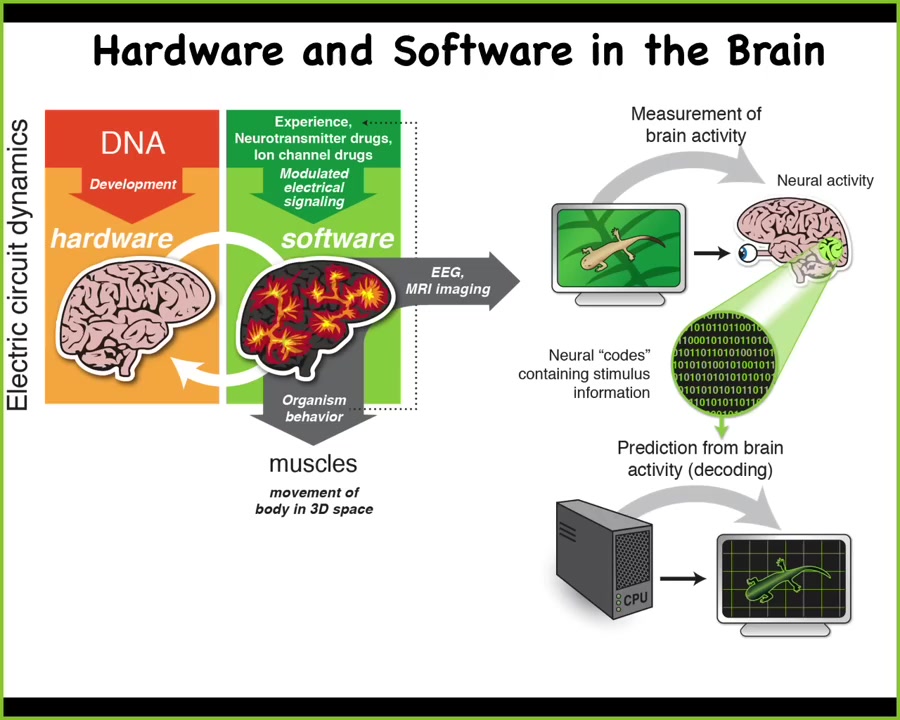 Hardware and Software in the Brain

Electric circuit dynamics

DNA

Development

hardware

Experience, Neurotransmitter drugs, Ion channel drugs

Modulated electrical signaling

software

EEG, MRI imaging

Organism behavior

muscles

movement of body in 3D space

Measurement of brain activity

Neural activity

Neural "codes" containing stimulus information

Prediction from brain activity (decoding)

CPU